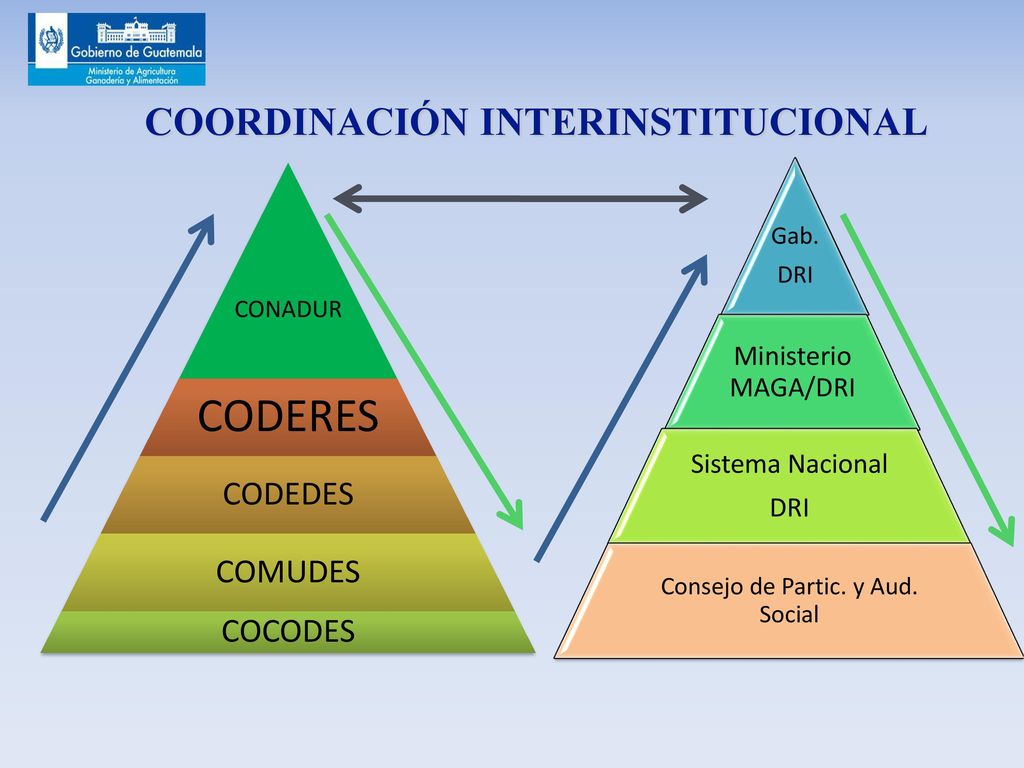 Gobierno de Guatemala
Ministerio de Agricultura
Ganadería y Alimentación

COORDINACIÓN INTERINSTITUCIONAL

CONADUR
CODERES
CODEDES
COMUDES
COCODES

Gab.
DRI
Ministerio MAGA/DRI
Sistema Nacional
DRI
Consejo de Partic. y Aud. Social